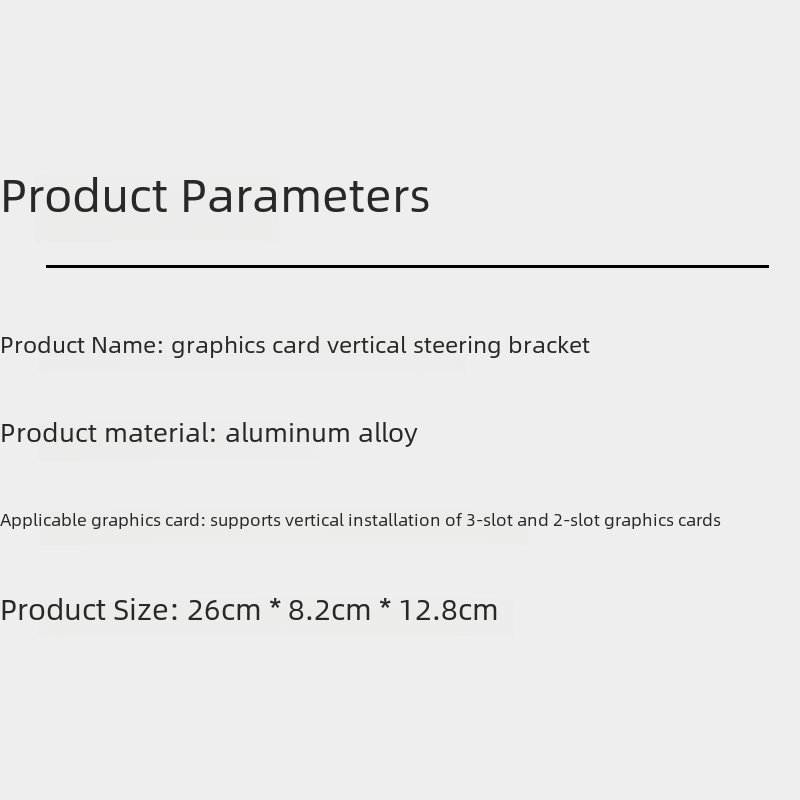 Product Parameters

Product Name: graphics card vertical steering bracket

Product material: aluminum alloy

Applicable graphics card: supports vertical installation of 3-slot and 2-slot graphics cards

Product Size: 26cm * 8.2cm * 12.8cm